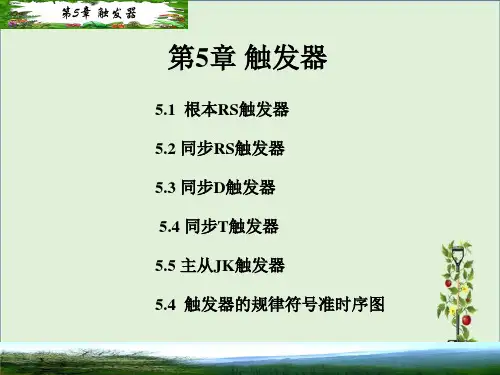 第5章 触发器

第5章 触发器

5.1 根本RS触发器

5.2 同步RS触发器

5.3 同步D触发器

5.4 同步T触发器

5.5 主从JK触发器

5.4 触发器的规律符号准时序图